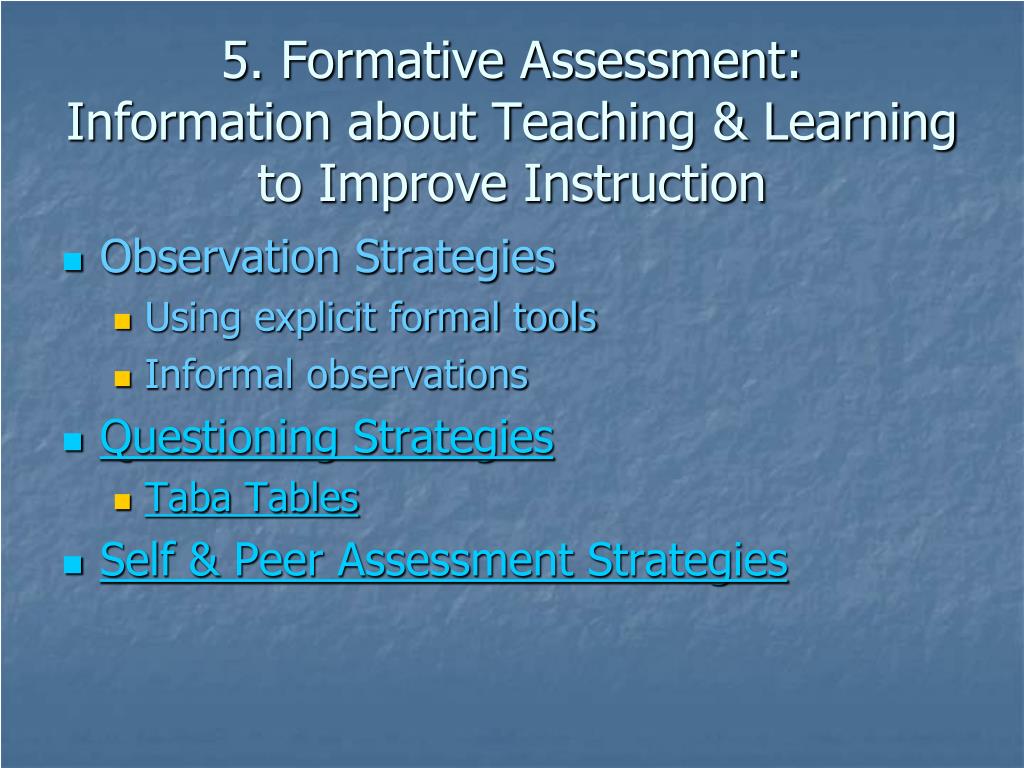 5. Formative Assessment:
Information about Teaching & Learning to Improve Instruction

Observation Strategies
Using explicit formal tools
Informal observations
Questioning Strategies
Taba Tables
Self & Peer Assessment Strategies